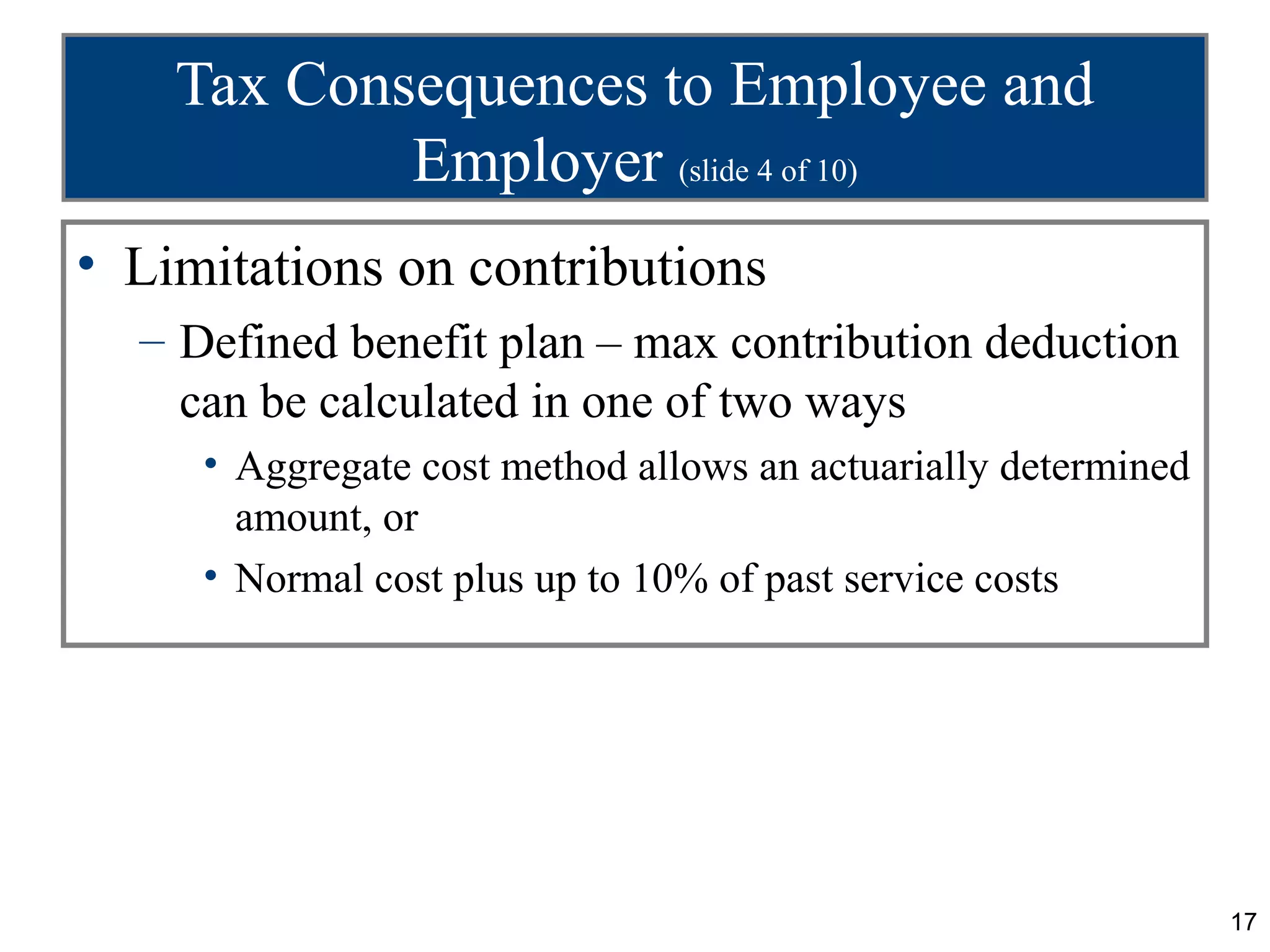 Tax Consequences to Employee and Employer (slide 4 of 10)

• Limitations on contributions

– Defined benefit plan – max contribution deduction can be calculated in one of two ways

• Aggregate cost method allows an actuarially determined amount, or

• Normal cost plus up to 10% of past service costs

17